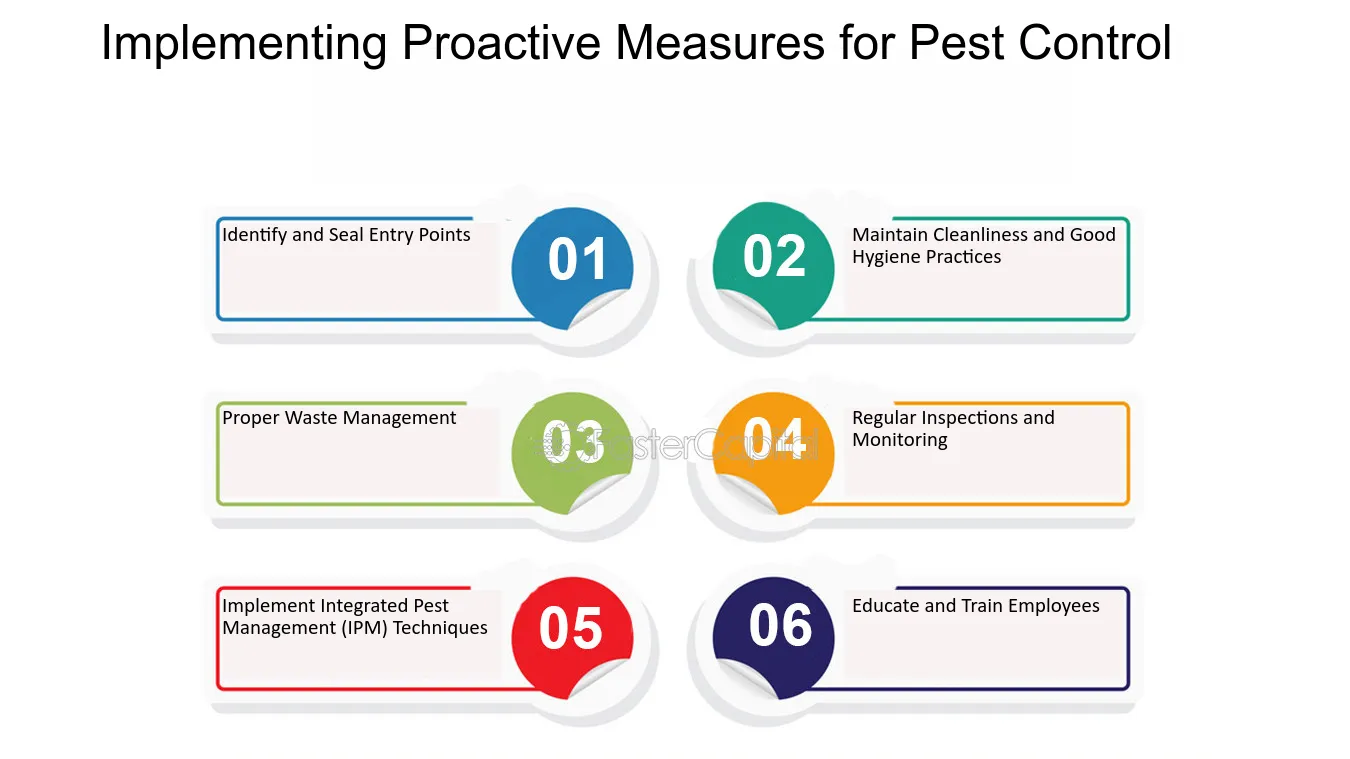 Implementing Proactive Measures for Pest Control

Identify and Seal Entry Points

01

02

Maintain Cleanliness and Good Hygiene Practices

Proper Waste Management

03

04

Regular Inspections and Monitoring

Implement Integrated Pest Management (IPM) Techniques

05

06

Educate and Train Employees

FasterCapital